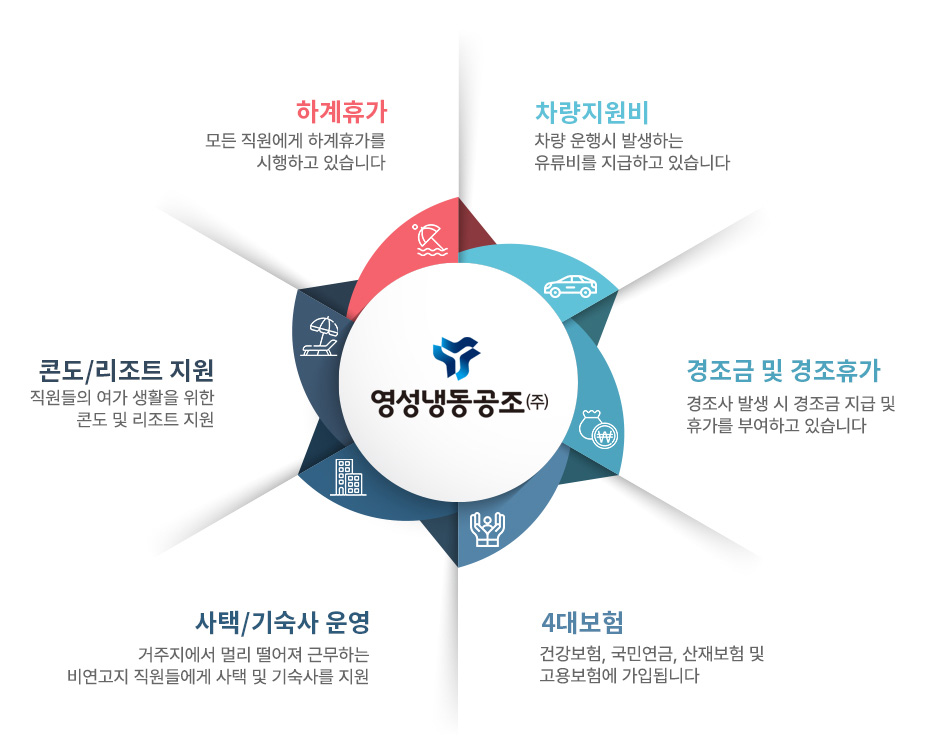 하계휴가
모든 직원에게 하계휴가를 시행하고 있습니다

차량지원비
차량 운행시 발생하는 유류비를 지급하고 있습니다

콘도/리조트 지원
직원들의 여가 생활을 위한 콘도 및 리조트 지원

영성냉동공조(주)

경조금 및 경조휴가
경조사 발생 시 경조금 지급 및 휴가를 부여하고 있습니다

사택/기숙사 운영
거주지에서 멀리 떨어져 근무하는 비연고지 직원들에게 사택 및 기숙사를 지원

4대보험
건강보험, 국민연금, 산재보험 및 고용보험에 가입됩니다